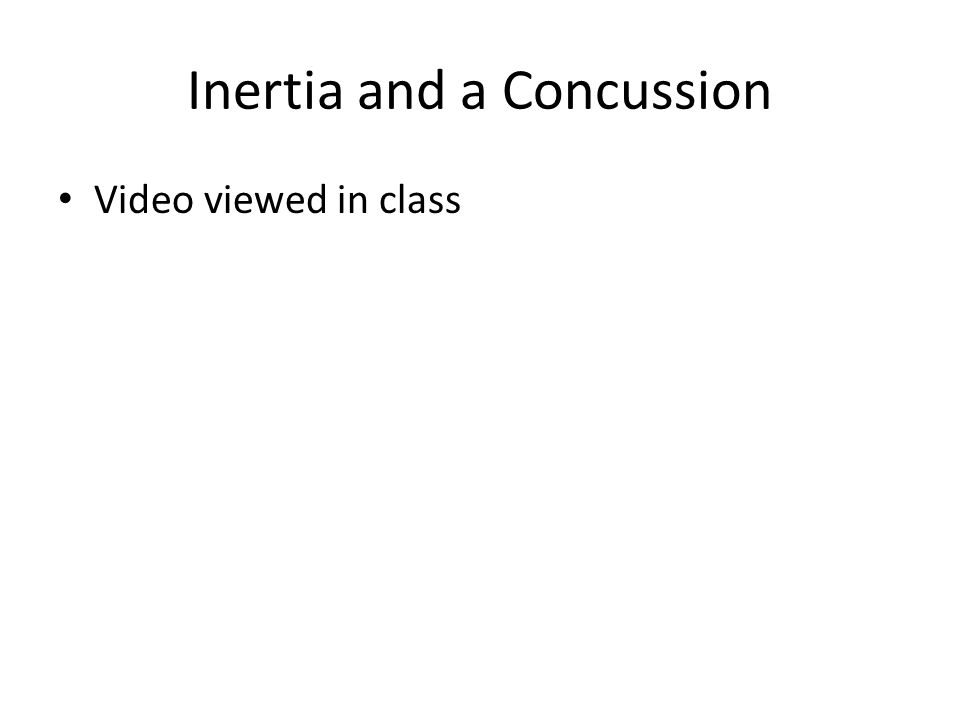 Inertia and a Concussion

• Video viewed in class